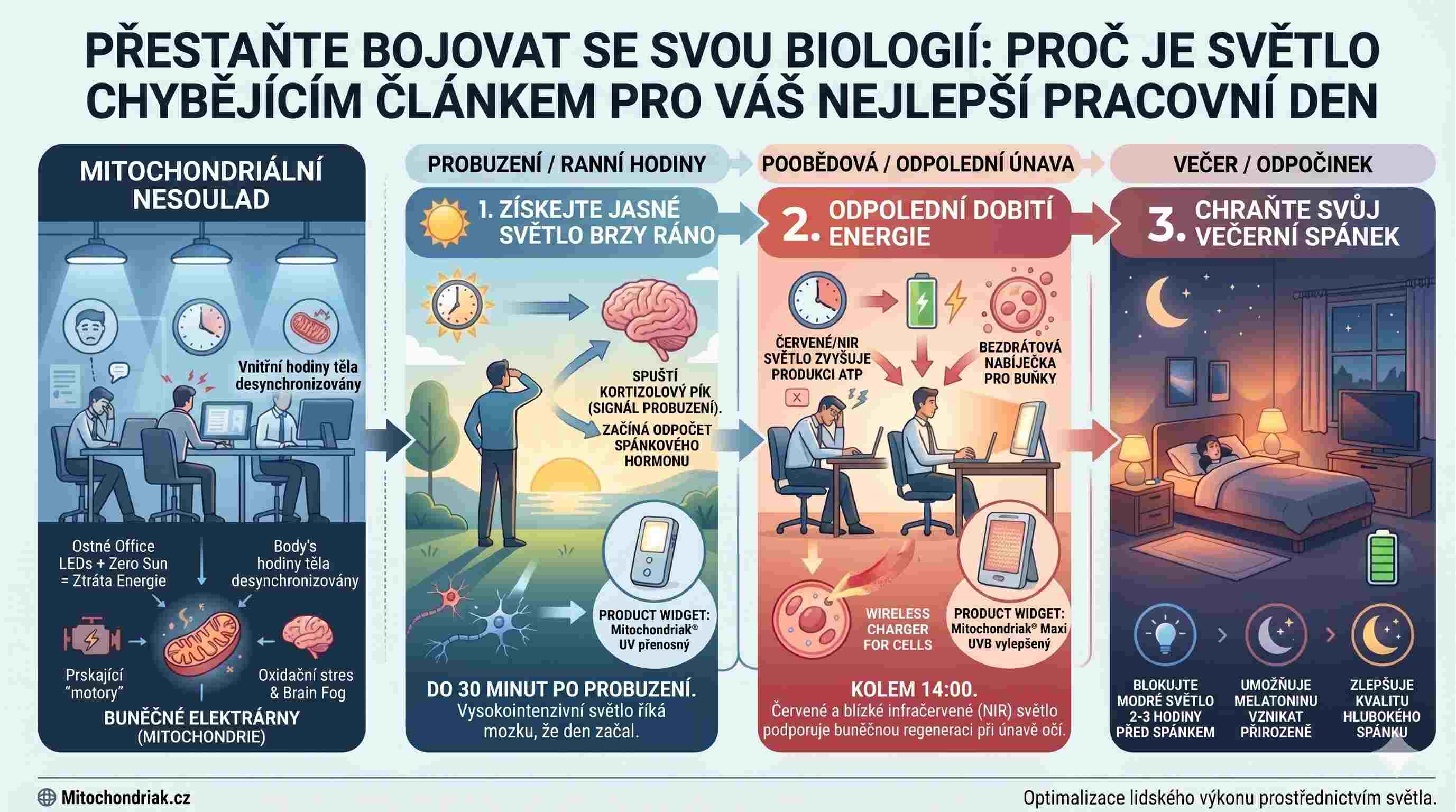 PŘESTAŇTE BOJOVAT SE SVOU BIOLOGIÍ: PROČ JE SVĚTLO CHYBĚJÍCÍM ČLÁNKEM PRO VÁŠ NEJLEPŠÍ PRACOVNÍ DEN

MITOCHONDRIÁLNÍ NESOULAD

Vnitřní hodiny těla desynchronizovány

Ostné Office LEDs + Zero Sun = Ztráta Energie

Body's hodiny těla desynchronizovány

Prskající "motory"

Oxidační stres & Brain Fog

BUNĚČNÉ ELEKTRÁRNY (MITOCHONDRIE)

PROBUZENÍ / RANNÍ HODINY

1. ZÍSKEJTE JASNÉ SVĚTLO BRZY RÁNO

SPUŠTÍ KORTIZOLOVÝ PÍK (SIGNÁL PROBUZENÍ).

ZAČÍNÁ ODPOČET SPÁNKOVÉHO HORMONU

PRODUCT WIDGET: Mitochondriak® UV přenosný

DO 30 MINUT PO PROBUZENÍ. Vysokointenzivní světlo říká mozku, že den začal.

POOBĚDOVÁ / ODPOLEDNÍ ÚNAVA

2. ODPOLEDNÍ DOBITÍ ENERGIE

ČERVENÉ/NIR SVĚTLO ZVYŠUJE PRODUKCI ATP

BEZDRÁTOVÁ NABÍJEČKA PRO BUŇKY

WIRELESS CHARGER FOR CELLS

PRODUCT WIDGET: Mitochondriak® Maxi UVB vylepšený

KOLEM 14:00. Červené a blízké infračervené (NIR) světlo podporuje buněčnou regeneraci při únavě očí.

VEČER / ODPOČINEK

3. CHRAŇTE SVŮJ VEČERNÍ SPÁNEK

BLOKUJTE MODRÉ SVĚTLO 2-3 HODINY PŘED SPÁNKEM

UMOŽŇUJE MELATONINU VZNIKAT PŘIROZENĚ

ZLEPŠUJE KVALITU HLUBOKÉHO SPÁNKU

Mitochondriak.cz

Optimalizace lidského výkonu prostřednictvím světla.